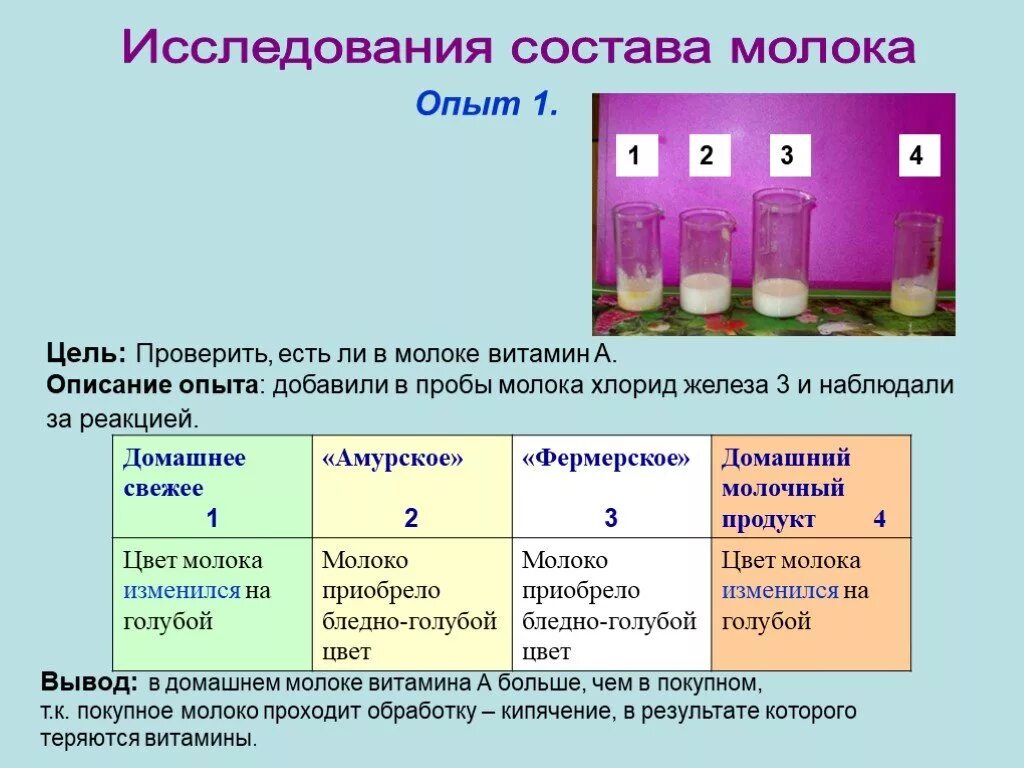 Исследования состава молока

Опыт 1.

1 2 3 4

Цель: Проверить, есть ли в молоке витамин А.
Описание опыта: добавили в пробы молока хлорид железа 3 и наблюдали за реакцией.

| Домашнее свежее 1 | «Амурское» 2 | «Фермерское» 3 | Домашний молочный продукт 4 |
|---|---|---|---|
| Цвет молока изменился на голубой | Молоко приобрело бледно-голубой цвет | Молоко приобрело бледно-голубой цвет | Цвет молока изменился на голубой |

Вывод: в домашнем молоке витамина А больше, чем в покупном, т.к. покупное молоко проходит обработку – кипячение, в результате которого теряются витамины.